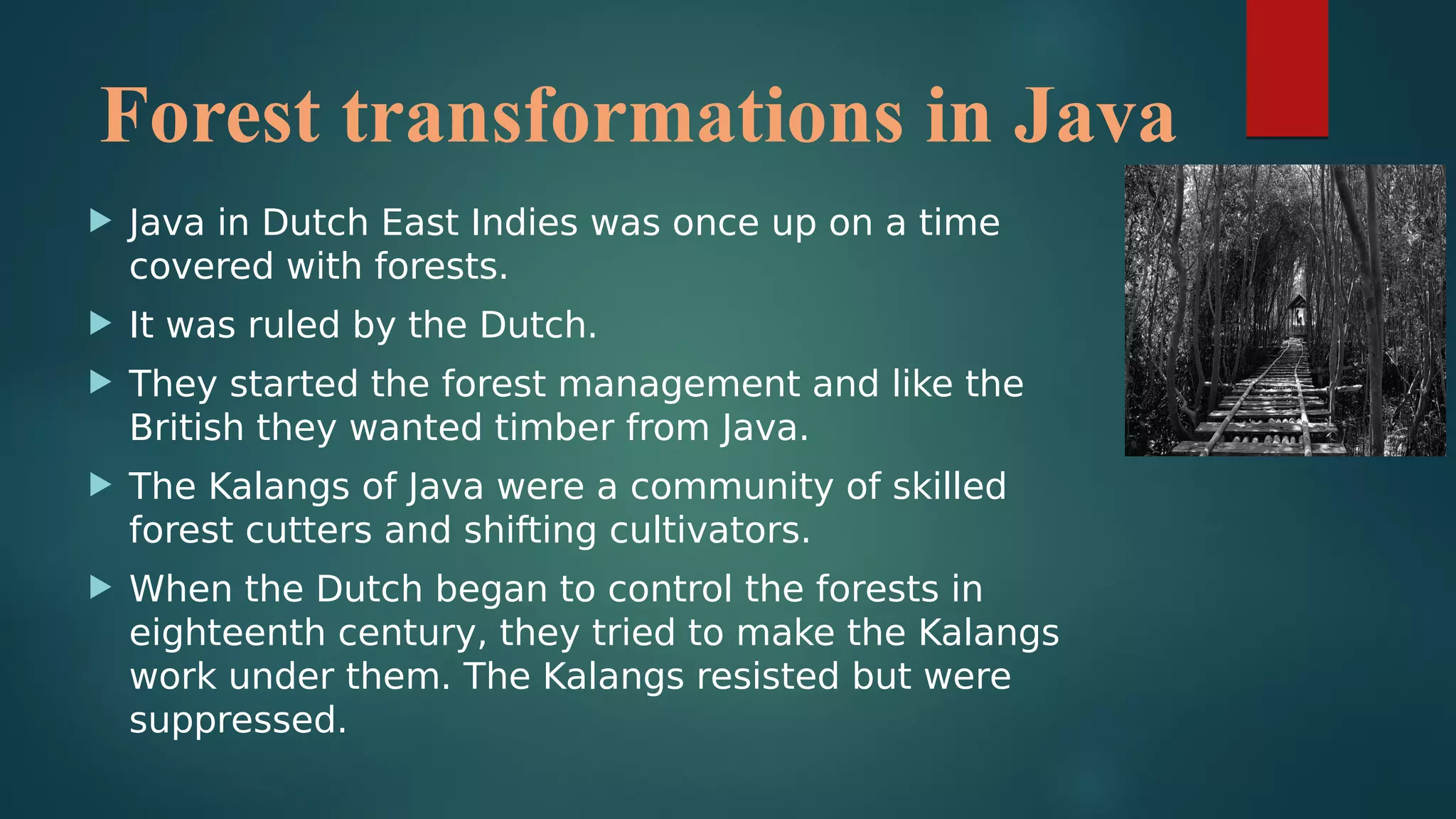 Forest transformations in Java

Java in Dutch East Indies was once up on a time covered with forests.

It was ruled by the Dutch.

They started the forest management and like the British they wanted timber from Java.

The Kalangs of Java were a community of skilled forest cutters and shifting cultivators.

When the Dutch began to control the forests in eighteenth century, they tried to make the Kalangs work under them. The Kalangs resisted but were suppressed.